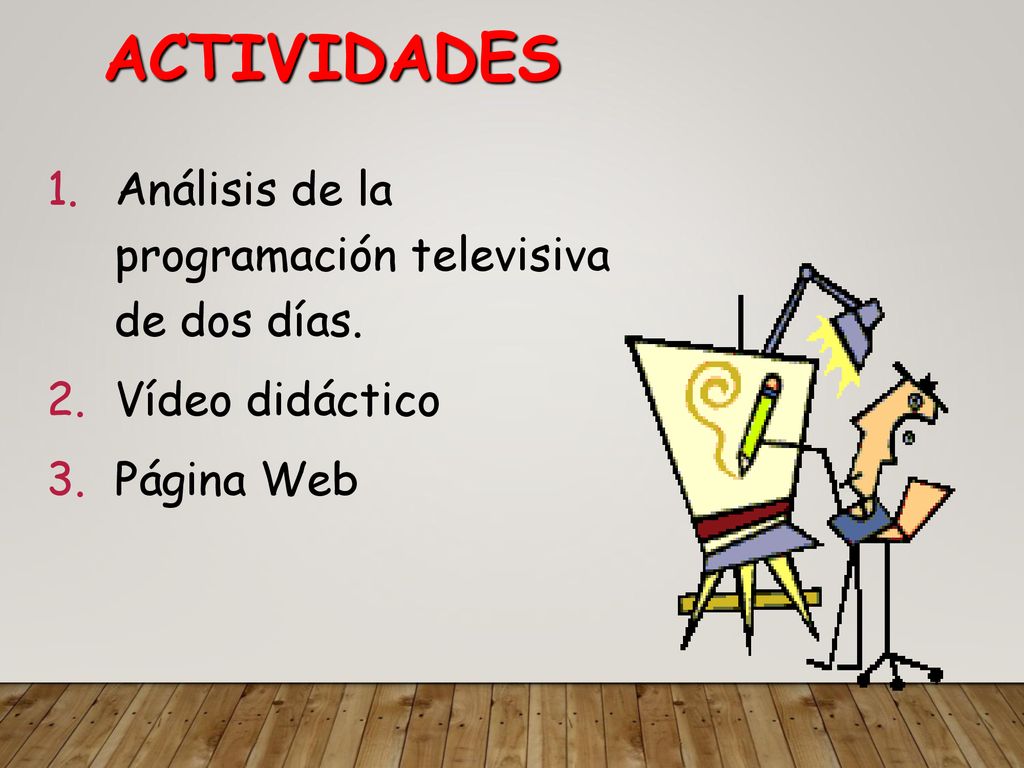 ACTIVIDADES

1. Análisis de la programación televisiva de dos días.
2. Vídeo didáctico
3. Página Web